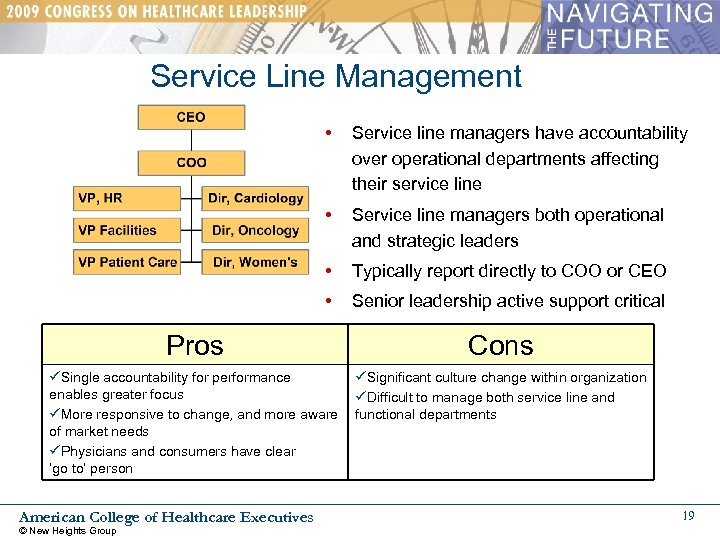 2009 CONGRESS ON HEALTHCARE LEADERSHIP

NAVIGATING THE FUTURE

Service Line Management

CEO

COO

VP, HR

VP Facilities

VP Patient Care

Dir, Cardiology

Dir, Oncology

Dir, Women's

• Service line managers have accountability over operational departments affecting their service line
• Service line managers both operational and strategic leaders
• Typically report directly to COO or CEO
• Senior leadership active support critical

| Pros | Cons |
|---|---|
| ✓Single accountability for performance enables greater focus ✓More responsive to change, and more aware of market needs ✓Physicians and consumers have clear 'go to' person | ✓Significant culture change within organization ✓Difficult to manage both service line and functional departments |

American College of Healthcare Executives
© New Heights Group

19